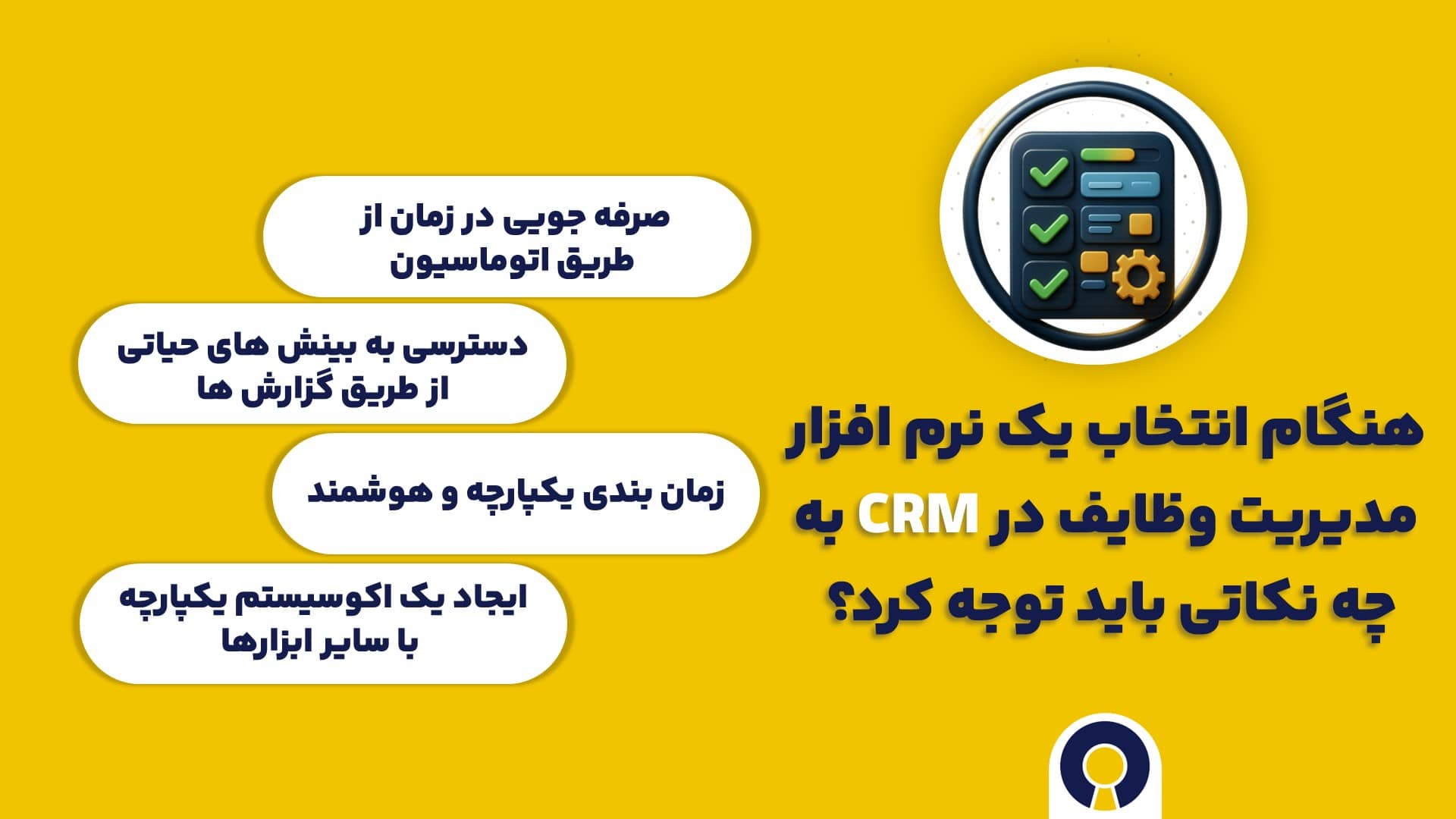 هنگام انتخاب یک نرم افزار مدیریت وظایف در CRM به چه نکاتی باید توجه کرد؟

صرفه جویی در زمان از طریق اتوماسیون

دسترسی به بینش های حیاتی از طریق گزارش ها

زمان بندی یکپارچه و هوشمند

ایجاد یک اکوسیستم یکپارچه با سایر ابزارها